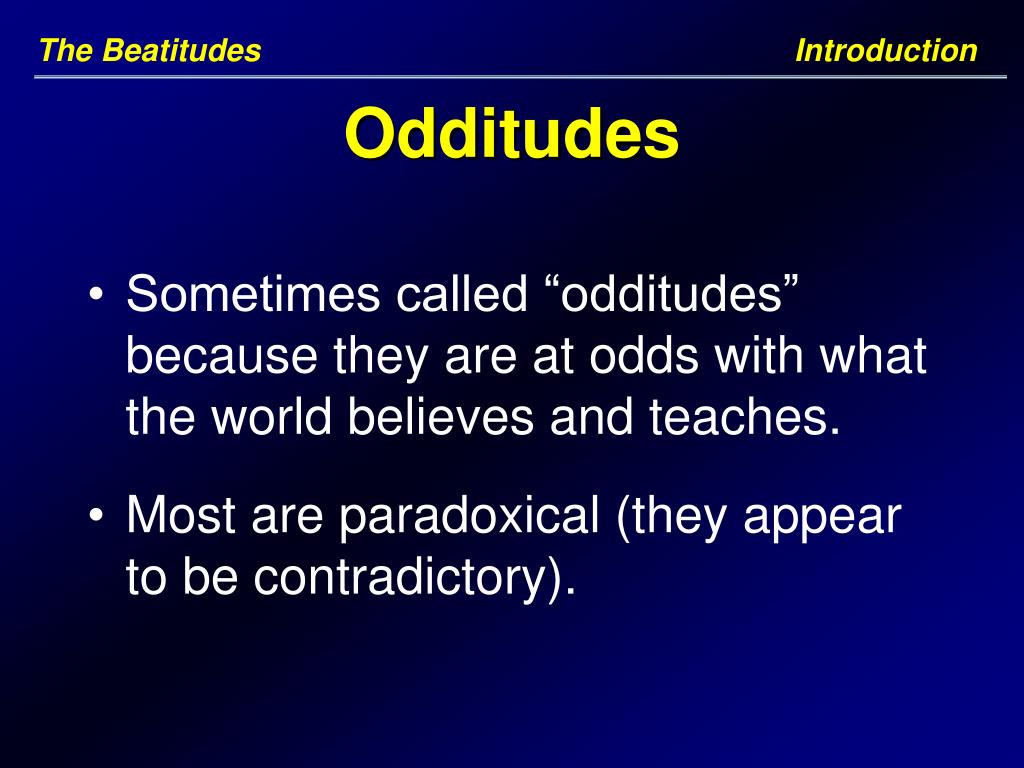 The Beatitudes Introduction

Odditudes

• Sometimes called “odditudes” because they are at odds with what the world believes and teaches.

• Most are paradoxical (they appear to be contradictory).